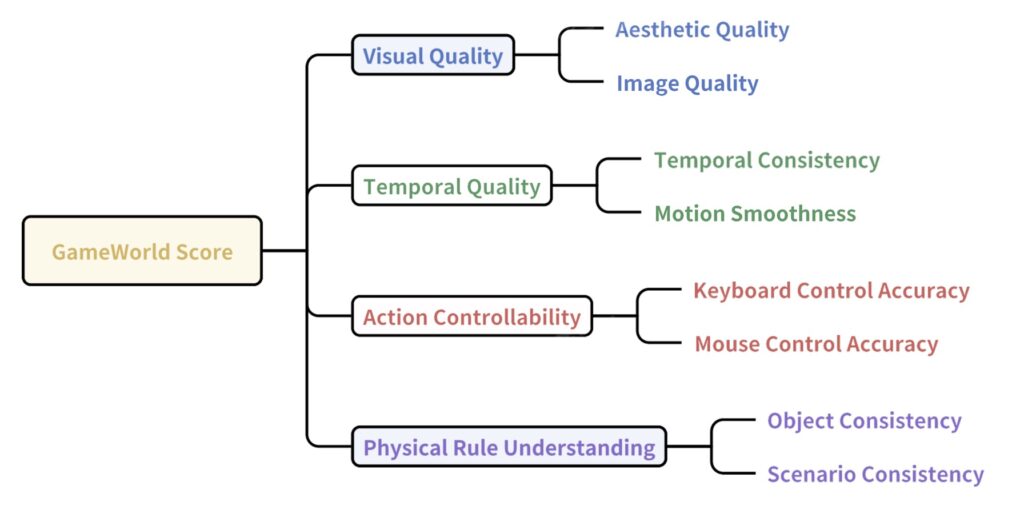 GameWorld Score

Visual Quality
Aesthetic Quality
Image Quality

Temporal Quality
Temporal Consistency
Motion Smoothness

Action Controllability
Keyboard Control Accuracy
Mouse Control Accuracy

Physical Rule Understanding
Object Consistency
Scenario Consistency